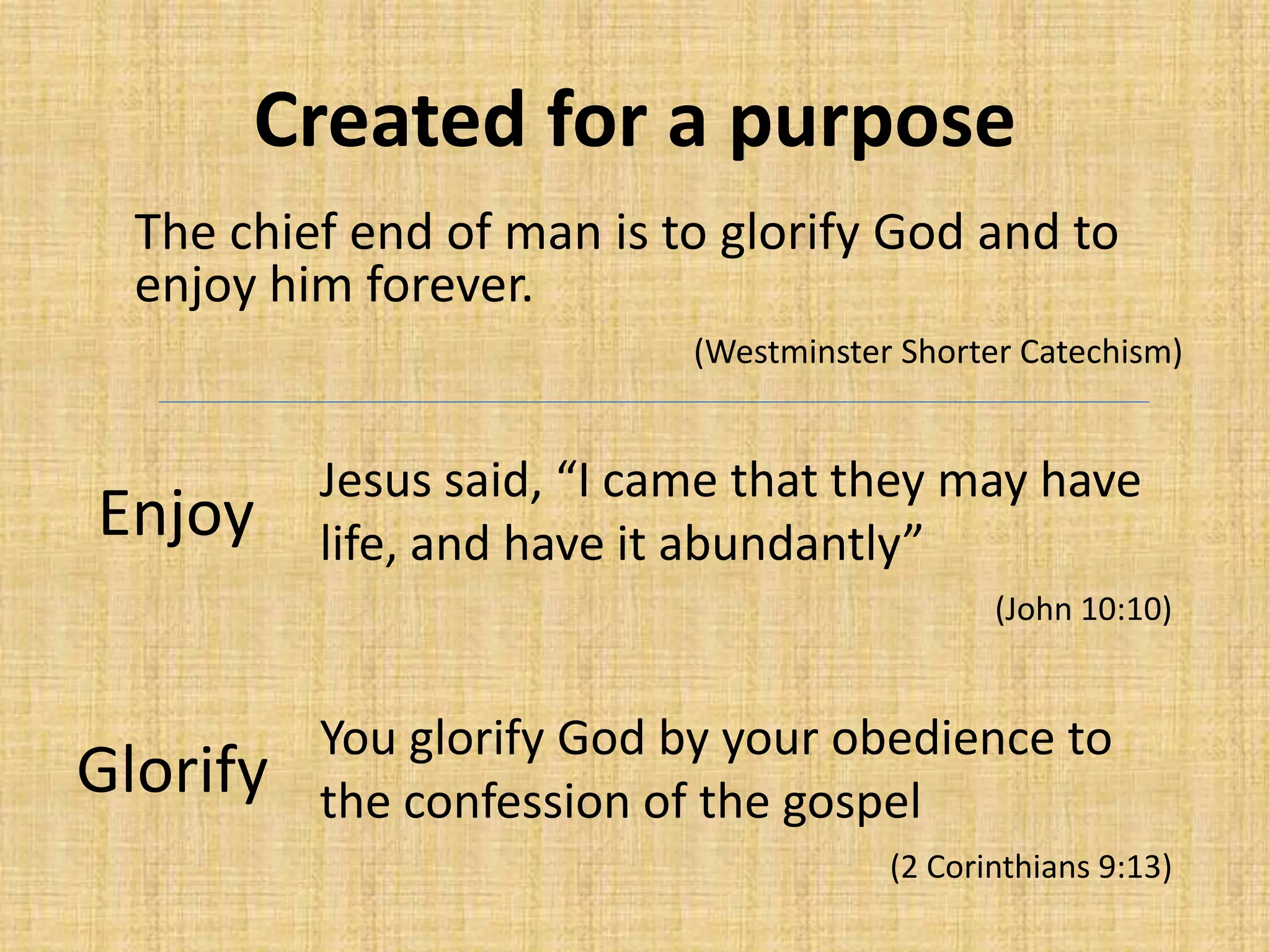 Created for a purpose

The chief end of man is to glorify God and to enjoy him forever.

(Westminster Shorter Catechism)

Enjoy

Jesus said, “I came that they may have life, and have it abundantly”

(John 10:10)

Glorify

You glorify God by your obedience to the confession of the gospel

(2 Corinthians 9:13)